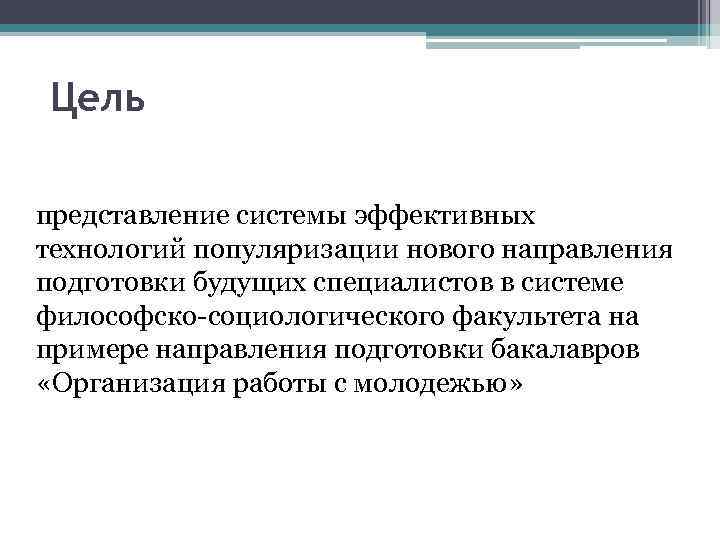 Цель

представление системы эффективных технологий популяризации нового направления подготовки будущих специалистов в системе философско-социологического факультета на примере направления подготовки бакалавров «Организация работы с молодежью»